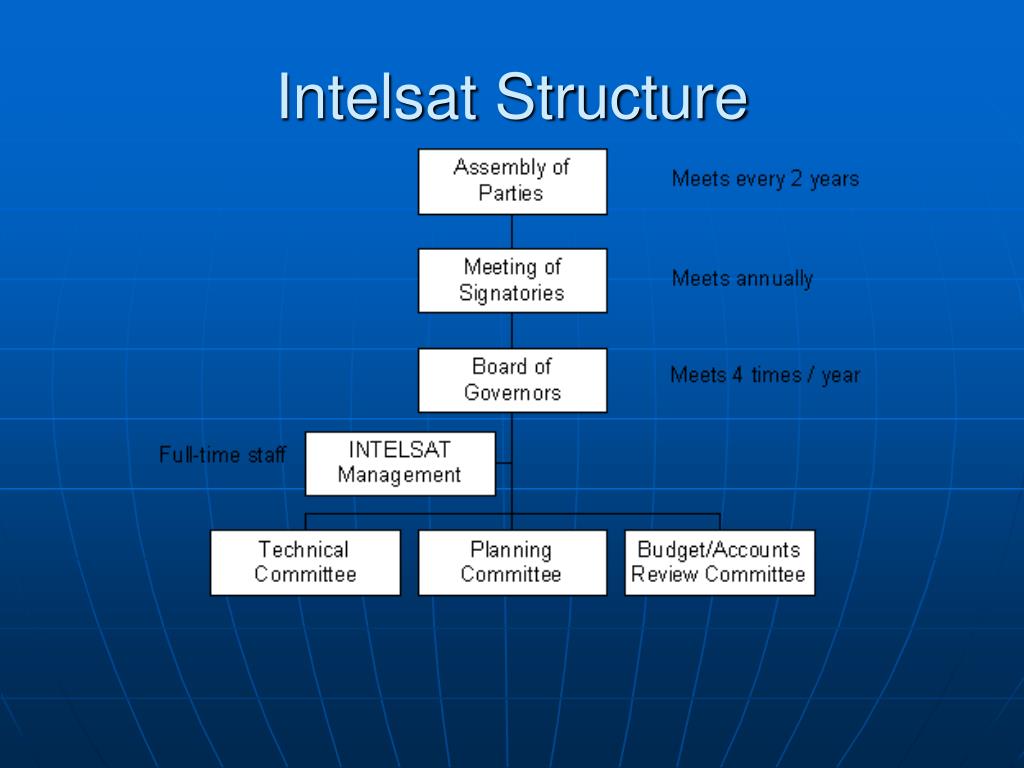 Intelsat Structure

Assembly of Parties

Meets every 2 years

Meeting of Signatories

Meets annually

Board of Governors

Meets 4 times / year

Full-time staff

INTELSAT Management

Technical Committee

Planning Committee

Budget/Accounts Review Committee